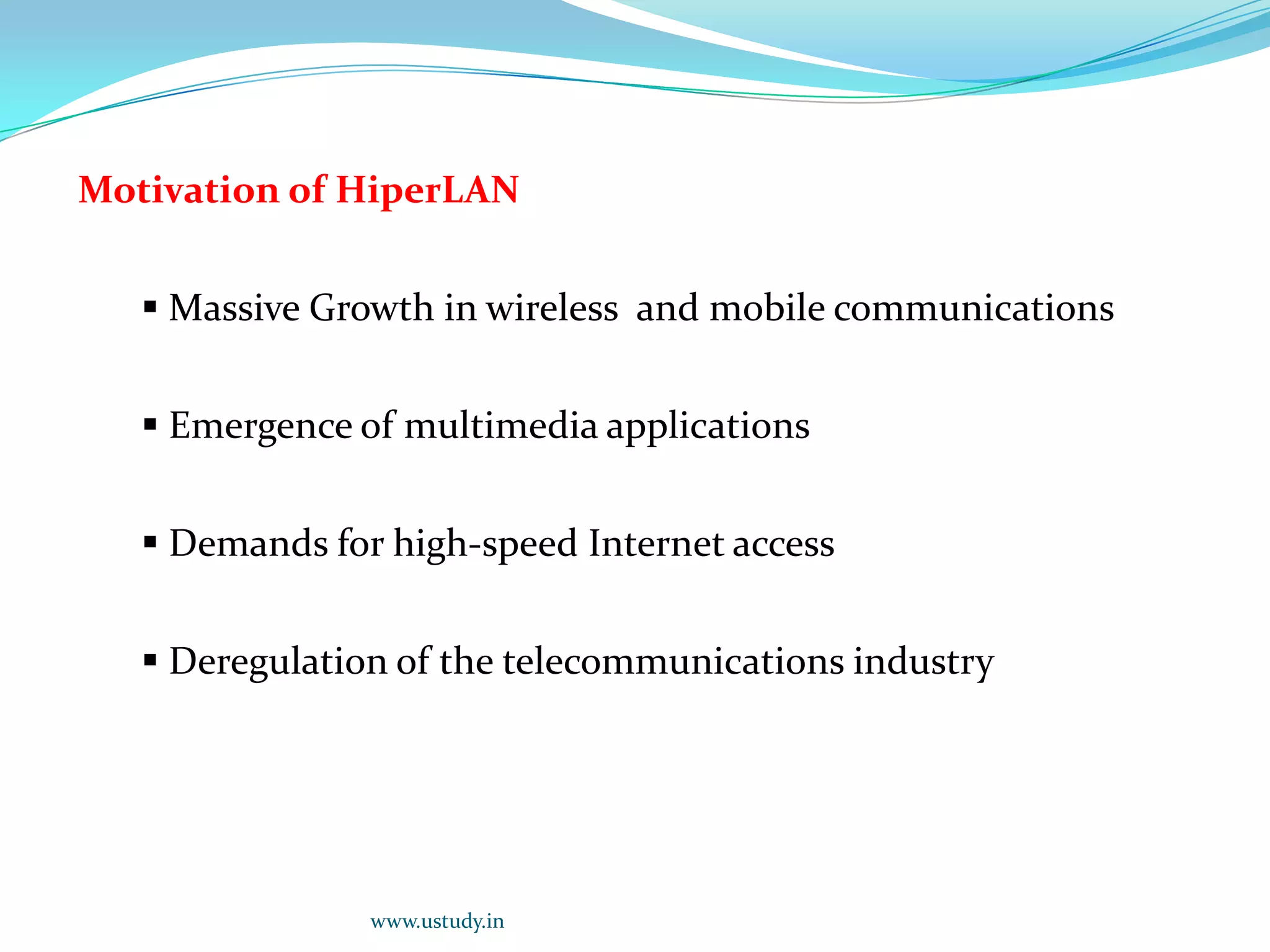 Motivation of HiperLAN

▪ Massive Growth in wireless  and mobile communications

▪ Emergence of multimedia applications

▪ Demands for high-speed Internet access

▪ Deregulation of the telecommunications industry

www.ustudy.in